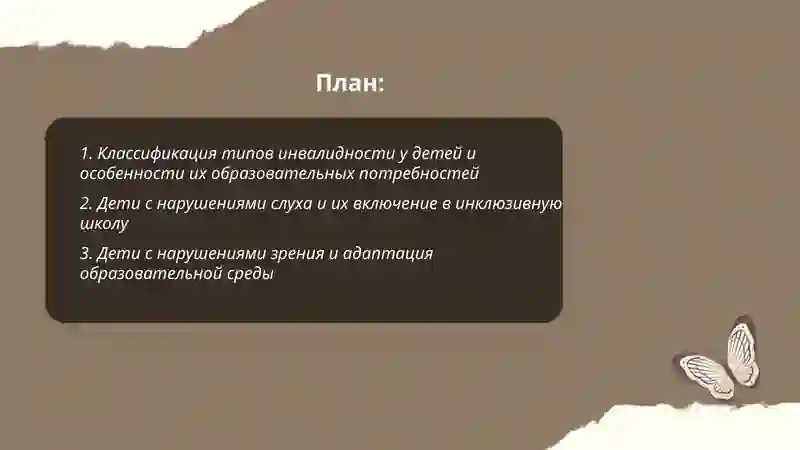 План:

1. Классификация типов инвалидности у детей и особенности их образовательных потребностей

2. Дети с нарушениями слуха и их включение в инклюзивную школу

3. Дети с нарушениями зрения и адаптация образовательной среды